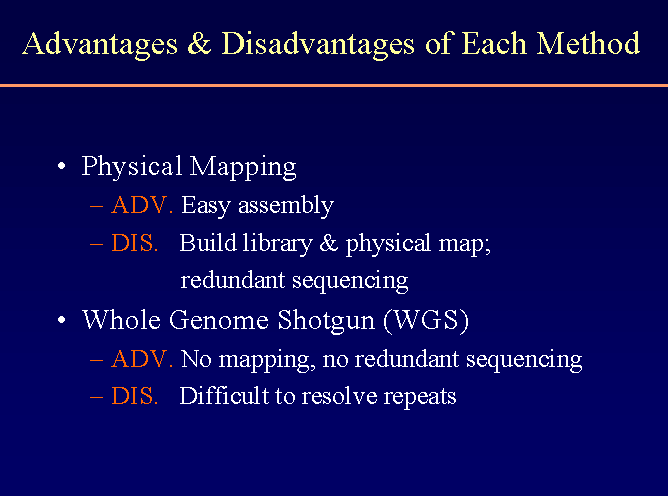 Advantages & Disadvantages of Each Method

• Physical Mapping
– ADV. Easy assembly
– DIS. Build library & physical map; redundant sequencing

• Whole Genome Shotgun (WGS)
– ADV. No mapping, no redundant sequencing
– DIS. Difficult to resolve repeats